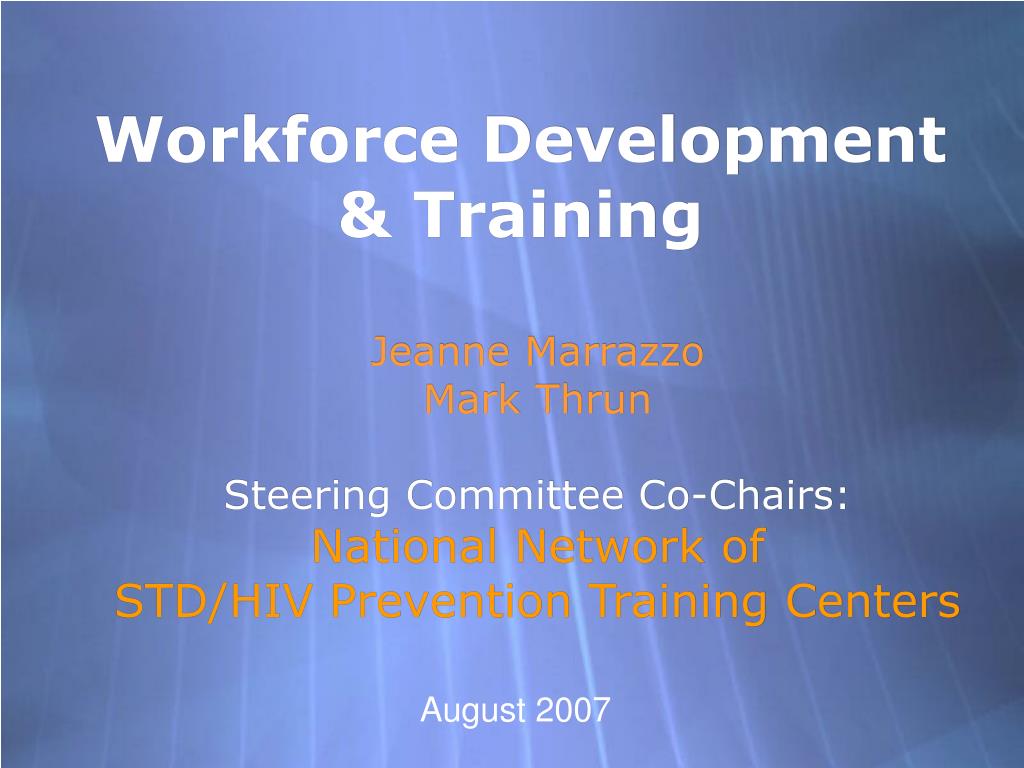 Workforce Development & Training

Jeanne Marrazzo
Mark Thrun

Steering Committee Co-Chairs:
National Network of
STD/HIV Prevention Training Centers

August 2007